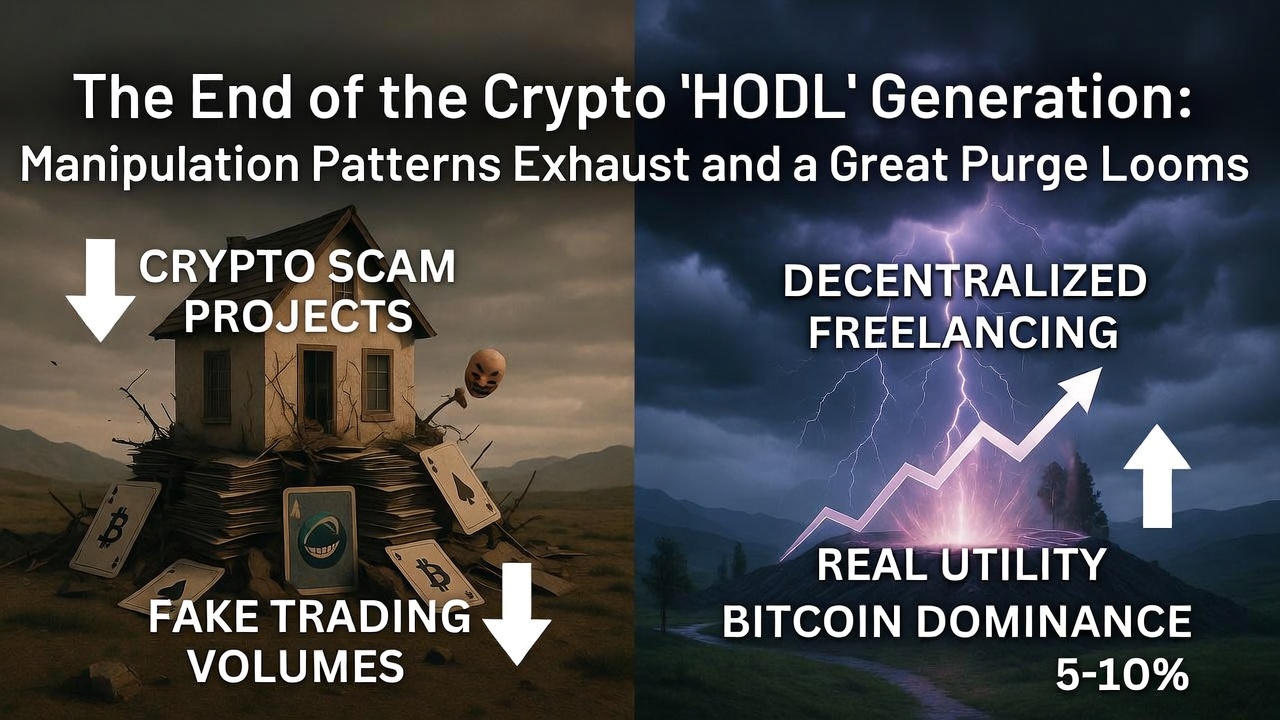 The End of the Crypto 'HODL' Generation:
Manipulation Patterns Exhaust and a Great Purge Looms

CRYPTO SCAM PROJECTS

FAKE TRADING VOLUMES

DECENTRALIZED FREELANCING

REAL UTILITY
BITCOIN DOMINANCE
5-10%